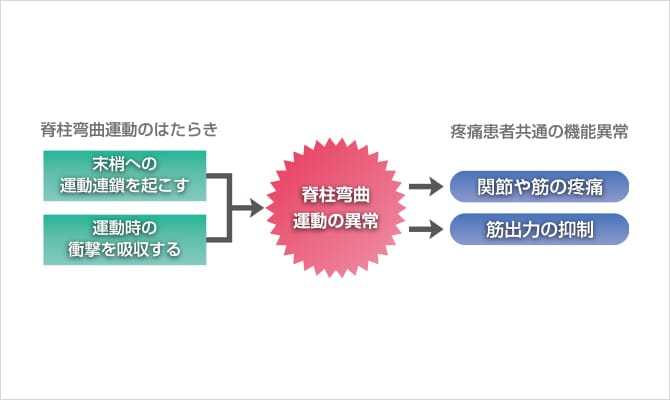 脊柱弯曲運動のはたらき

末梢への
運動連鎖を起こす

運動時の
衝撃を吸収する

脊柱弯曲
運動の異常

疼痛患者共通の機能異常

関節や筋の疼痛

筋出力の抑制